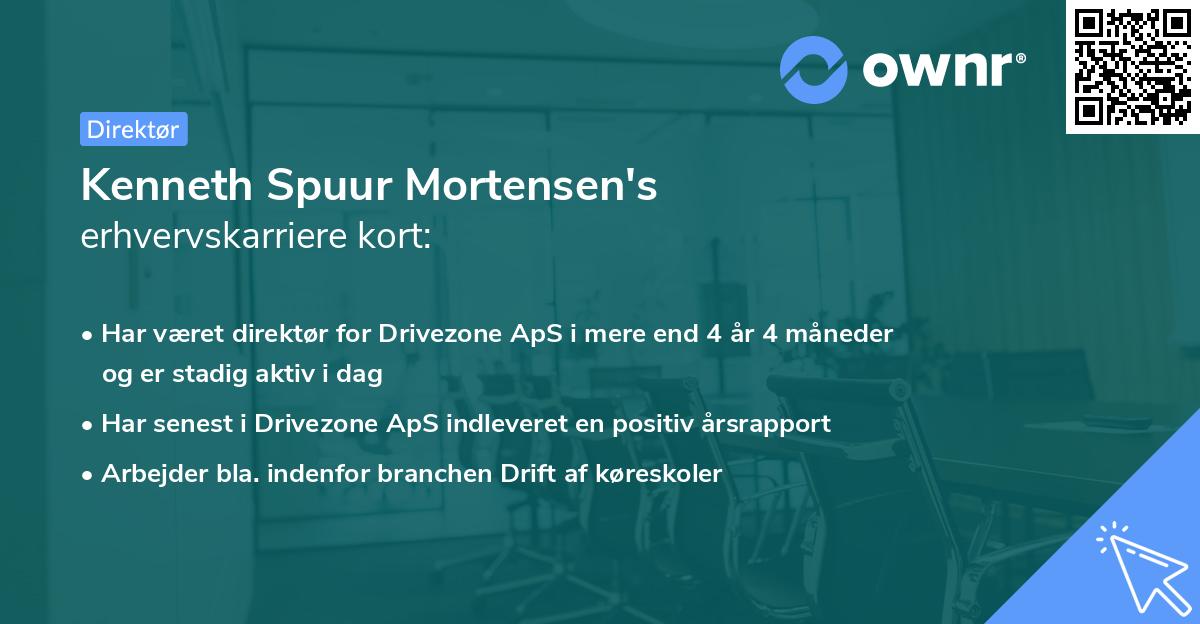 ownr®

Direktør

Kenneth Spuur Mortensen's
erhvervskarriere kort:

• Har været direktør for Drivezone ApS i mere end 4 år 4 måneder og er stadig aktiv i dag
• Har senest i Drivezone ApS indleveret en positiv årsrapport
• Arbejder bla. indenfor branchen Drift af køreskoler